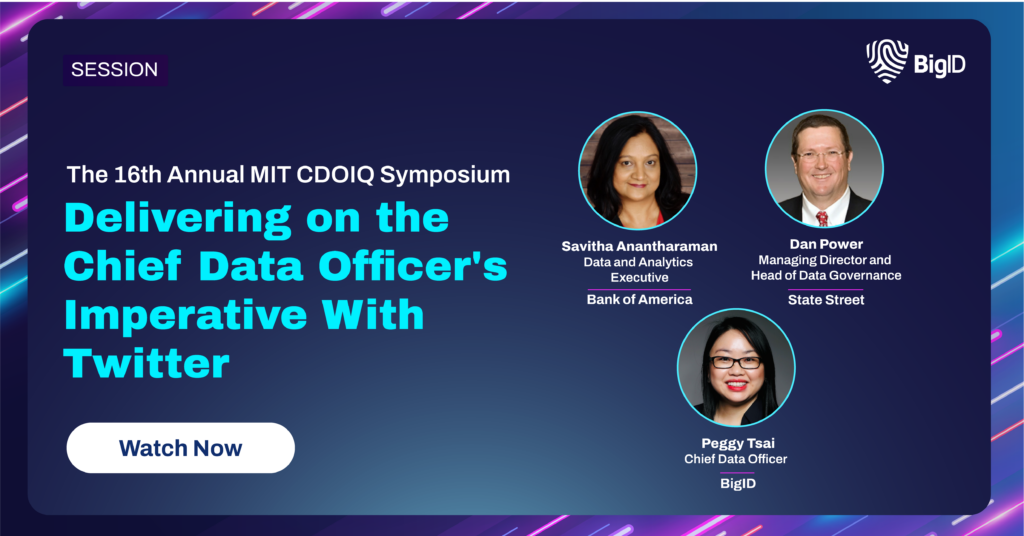 SESSION

BigID

The 16th Annual MIT CDOIQ Symposium

Delivering on the Chief Data Officer's Imperative With Twitter

Watch Now

Savitha Anantharaman
Data and Analytics Executive
Bank of America

Dan Power
Managing Director and Head of Data Governance
State Street

Peggy Tsai
Chief Data Officer
BigID